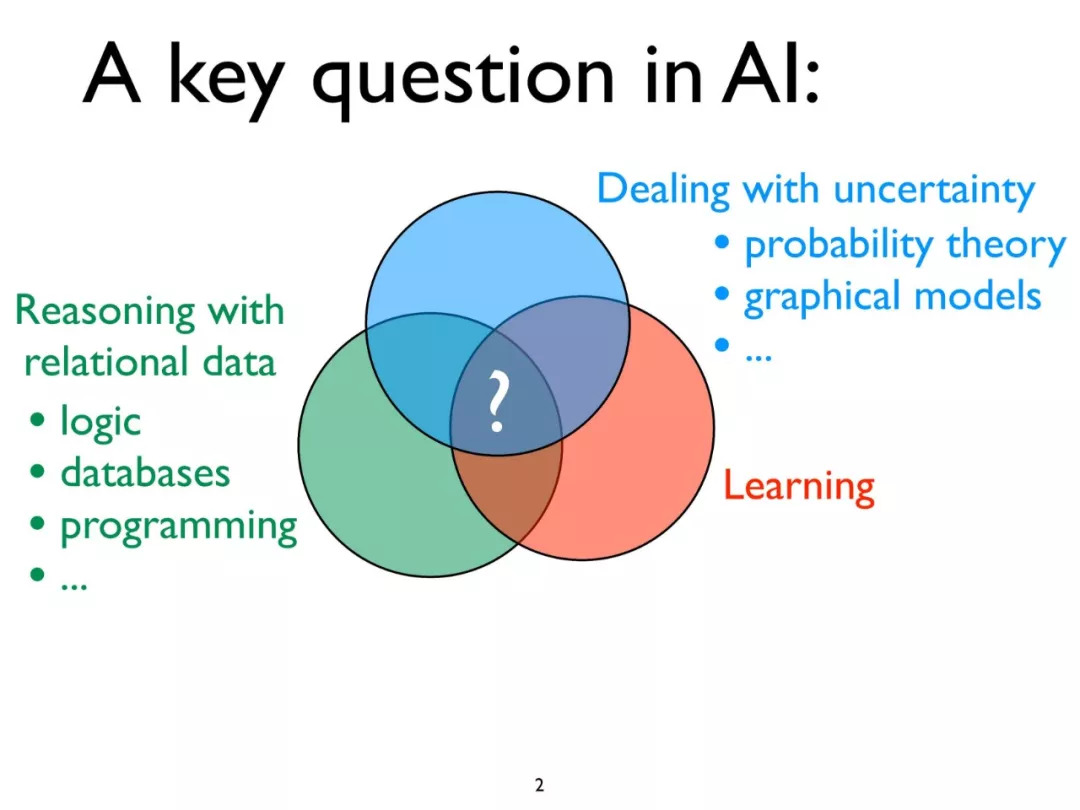 A key question in AI:

Dealing with uncertainty
• probability theory
• graphical models
• ...

Reasoning with relational data
• logic
• databases
• programming
• ...

?

Learning

2